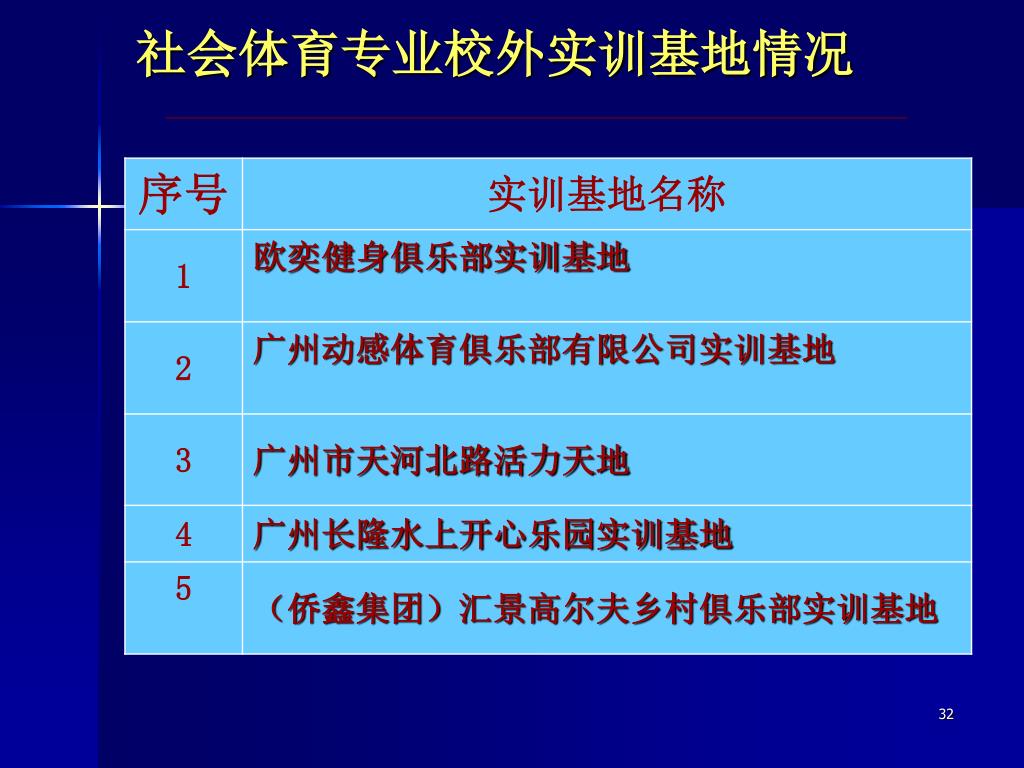 社会体育专业校外实训基地情况

| 序号 | 实训基地名称 |
|---|---|
| 1 | 欧奕健身俱乐部实训基地 |
| 2 | 广州动感体育俱乐部有限公司实训基地 |
| 3 | 广州市天河北路活力天地 |
| 4 | 广州长隆水上开心乐园实训基地 |
| 5 | （侨鑫集团）汇景高尔夫乡村俱乐部实训基地 |

32